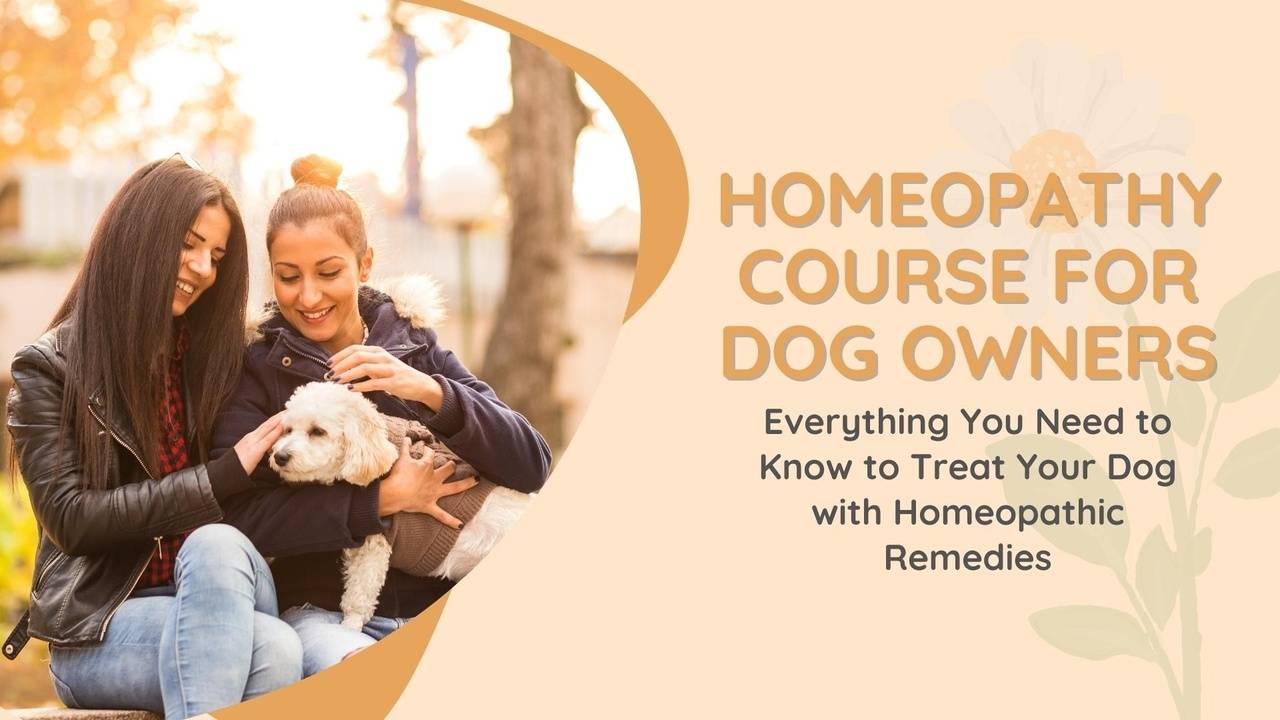 HOMEOPATHY COURSE FOR DOG OWNERS

Everything You Need to Know to Treat Your Dog with Homeopathic Remedies